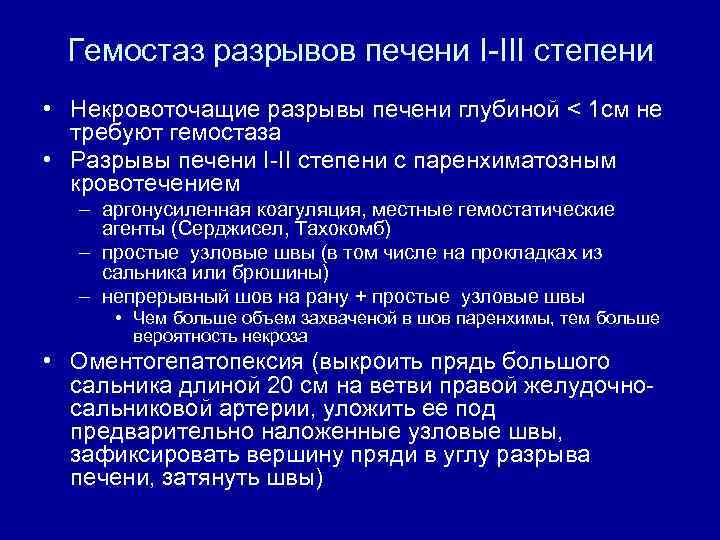 Гемостаз разрывов печени I-III степени

• Некровоточащие разрывы печени глубиной < 1см не требуют гемостаза
• Разрывы печени I-II степени с паренхиматозным кровотечением
– аргонусиленная коагуляция, местные гемостатические агенты (Серджисел, Тахокомб)
– простые узловые швы (в том числе на прокладках из сальника или брюшины)
– непрерывный шов на рану + простые узловые швы
• Чем больше объем захваченой в шов паренхимы, тем больше вероятность некроза
• Оментогепатопексия (выкроить прядь большого сальника длиной 20 см на ветви правой желудочно-сальниковой артерии, уложить ее под предварительно наложенные узловые швы, зафиксировать вершину пряди в углу разрыва печени, затянуть швы)